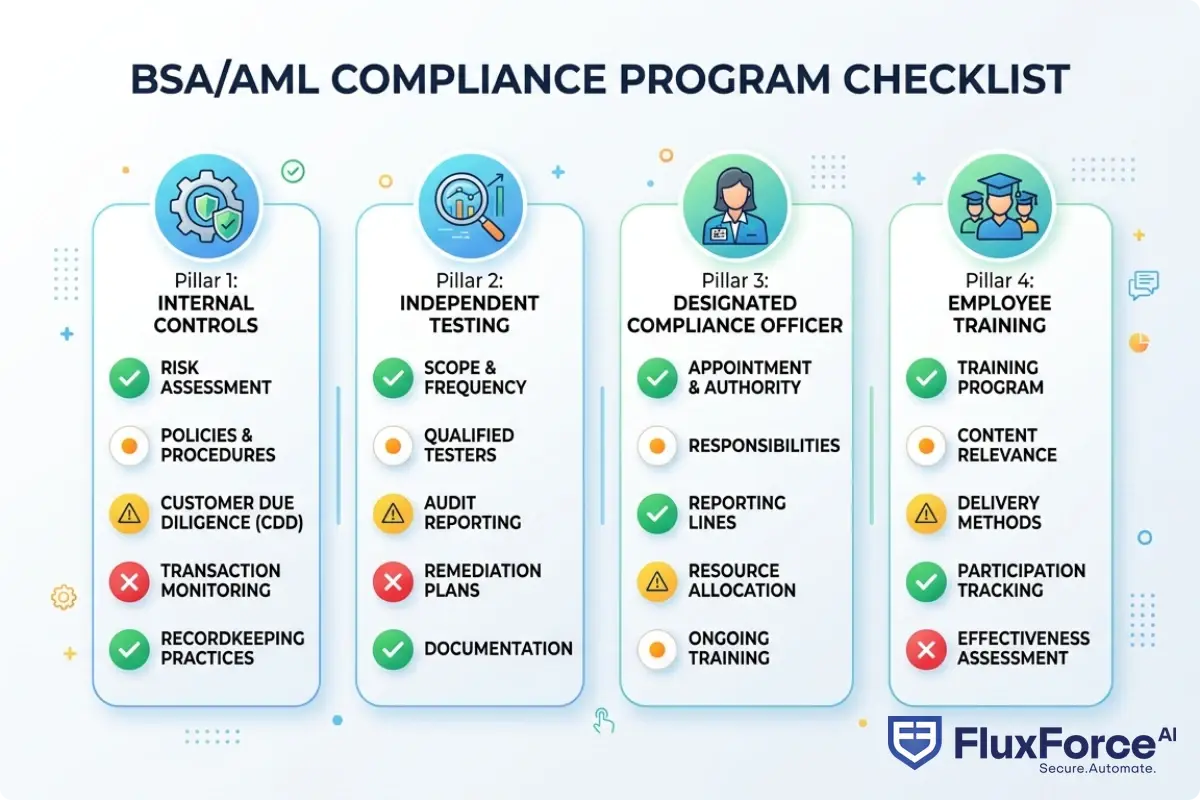 BSA/AML COMPLIANCE PROGRAM CHECKLIST

Pillar 1:
INTERNAL CONTROLS

RISK ASSESSMENT

POLICIES & PROCEDURES

CUSTOMER DUE DILIGENCE (CDD)

TRANSACTION MONITORING

RECORDKEEPING PRACTICES

Pillar 2:
INDEPENDENT TESTING

SCOPE & FREQUENCY

QUALIFIED TESTERS

AUDIT REPORTING

REMEDIATION PLANS

DOCUMENTATION

Pillar 3:
DESIGNATED COMPLIANCE OFFICER

APPOINTMENT & AUTHORITY

RESPONSIBILITIES

REPORTING LINES

RESOURCE ALLOCATION

ONGOING TRAINING

Pillar 4:
EMPLOYEE TRAINING

TRAINING PROGRAM

CONTENT RELEVANCE

DELIVERY METHODS

PARTICIPATION TRACKING

EFFECTIVENESS ASSESSMENT

FluxForce AI
Secure.Automate.